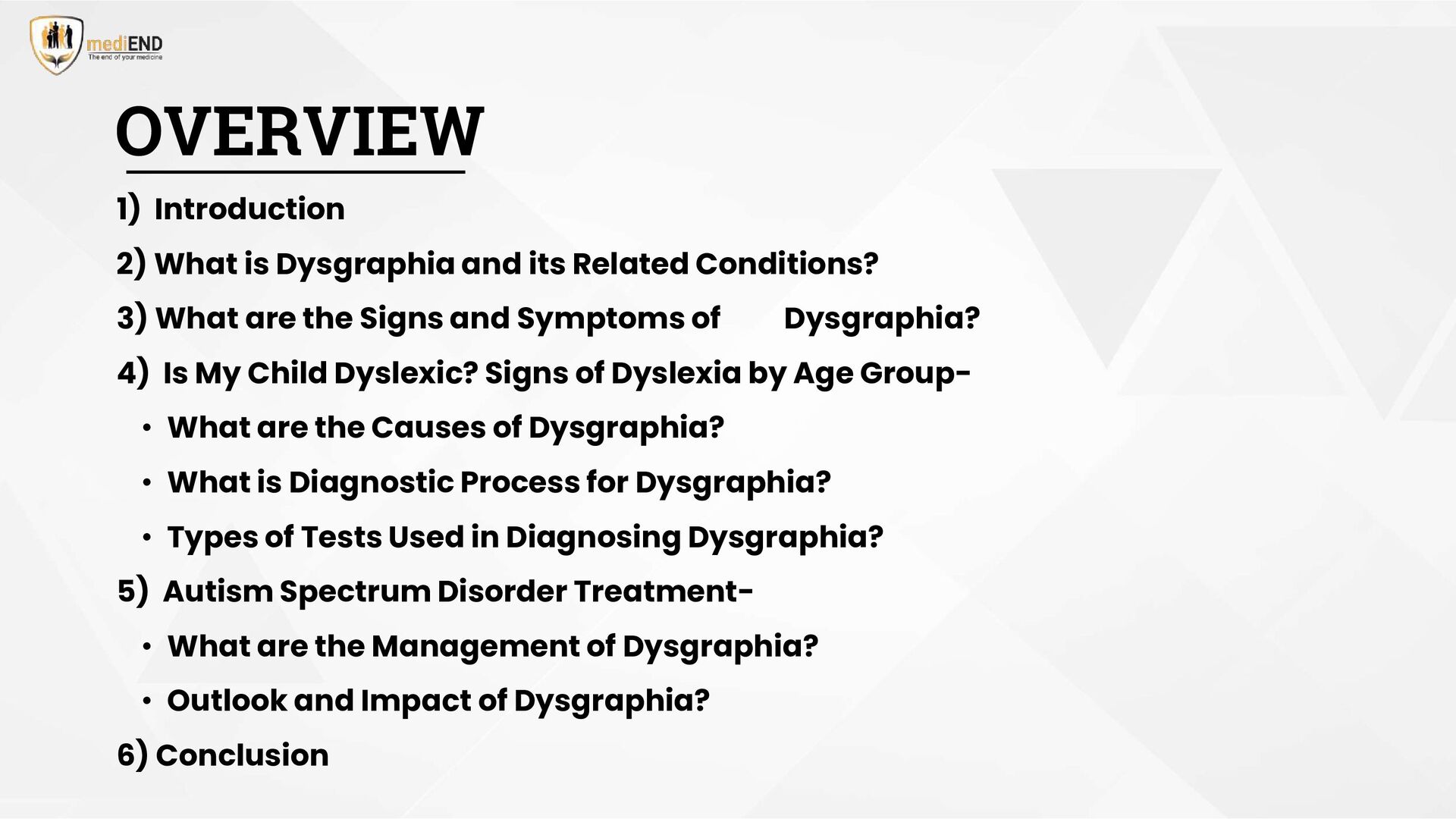 mediEND
The end of your medicine

OVERVIEW

1) Introduction

2) What is Dysgraphia and its Related Conditions?

3) What are the Signs and Symptoms of Dysgraphia?

4) Is My Child Dyslexic? Signs of Dyslexia by Age Group-

• What are the Causes of Dysgraphia?

• What is Diagnostic Process for Dysgraphia?

• Types of Tests Used in Diagnosing Dysgraphia?

5) Autism Spectrum Disorder Treatment-

• What are the Management of Dysgraphia?

• Outlook and Impact of Dysgraphia?

6) Conclusion